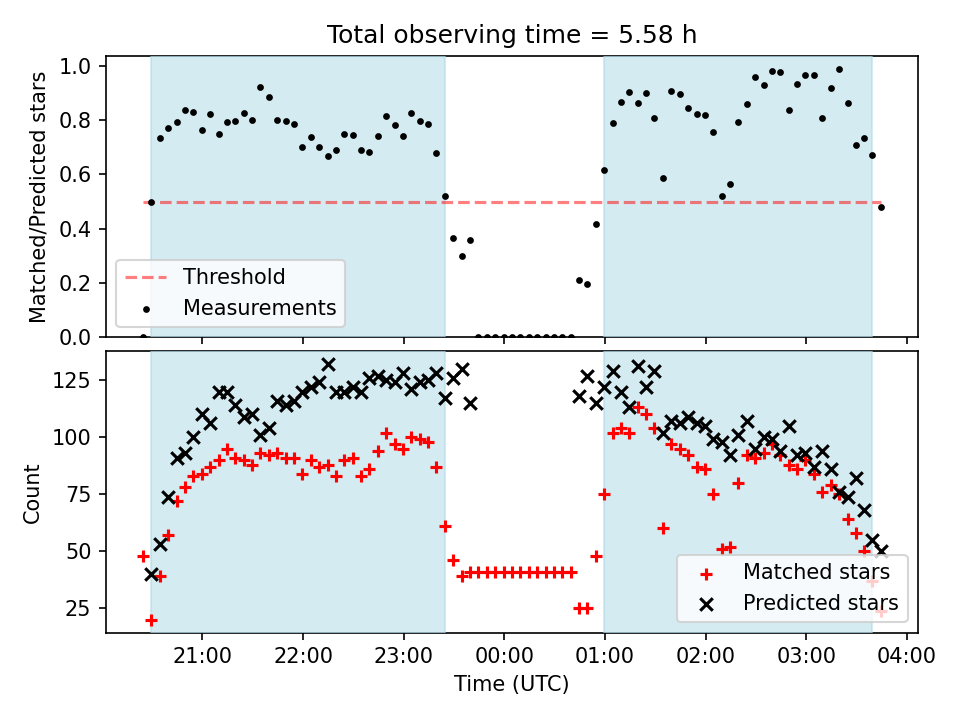 Total observing time = 5.58 h

Matched/Predicted stars

1.0
0.8
0.6
0.4
0.2
0.0

Threshold
Measurements

Count

125
100
75
50
25

Matched stars
Predicted stars

21:00
22:00
23:00
00:00
01:00
02:00
03:00
04:00

Time (UTC)